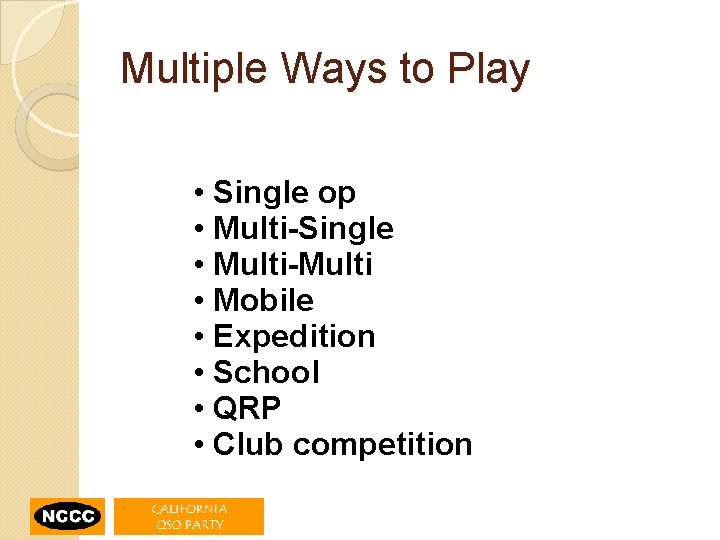 Multiple Ways to Play

• Single op
• Multi-Single
• Multi-Multi
• Mobile
• Expedition
• School
• QRP
• Club competition

NCCC

CALIFORNIA
QSO PARTY